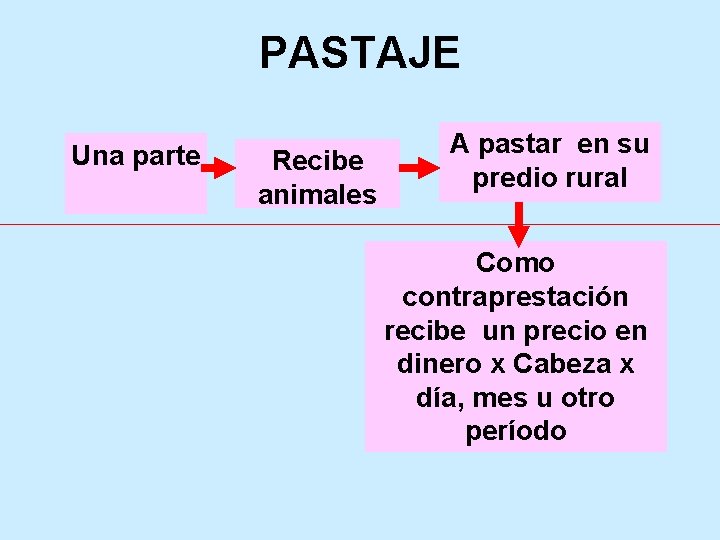 PASTAJE

Una parte

Recibe animales

A pastar en su predio rural

Como contraprestación recibe un precio en dinero x Cabeza x día, mes u otro período